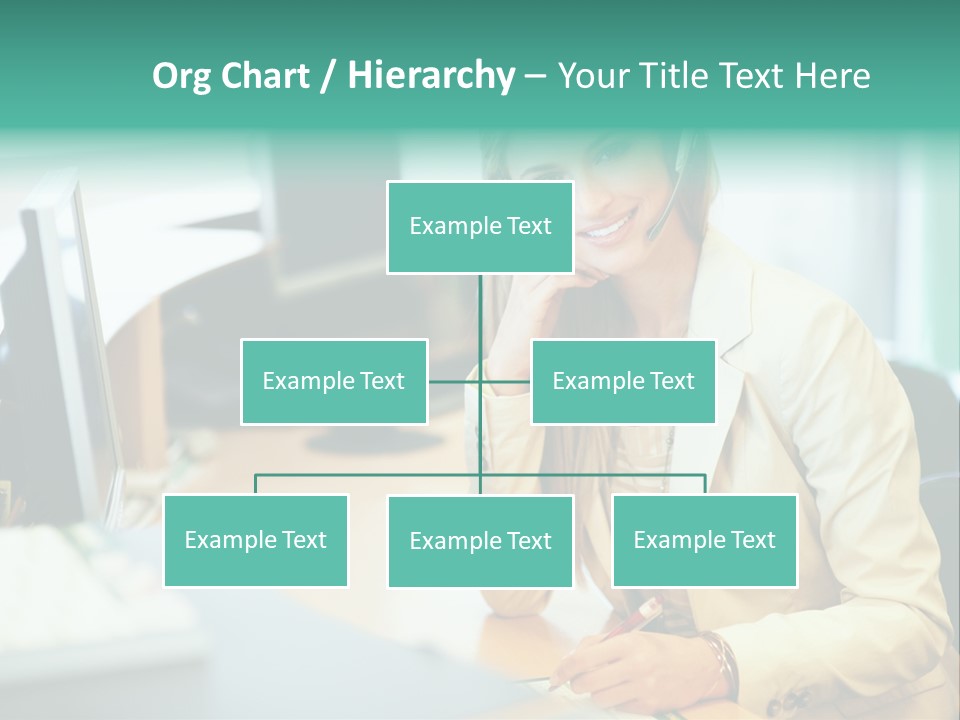 Org Chart / Hierarchy – Your Title Text Here

Example Text

Example Text

Example Text

Example Text

Example Text

Example Text